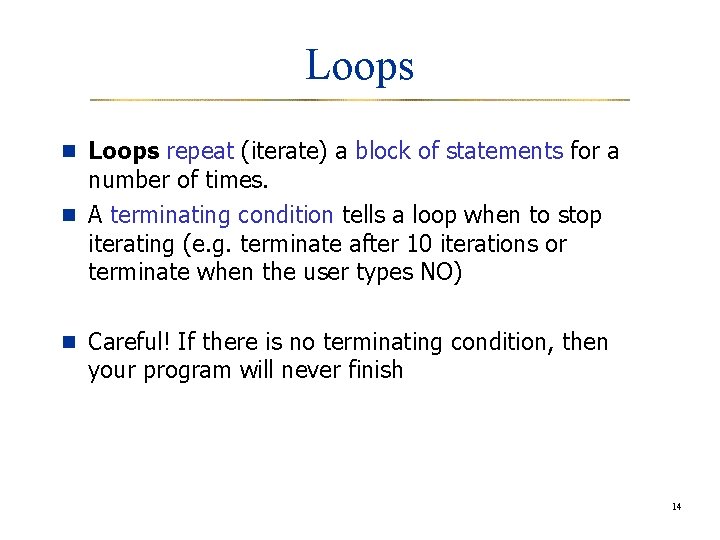 Loops

Loops repeat (iterate) a block of statements for a number of times.

A terminating condition tells a loop when to stop iterating (e.g. terminate after 10 iterations or terminate when the user types NO)

Careful! If there is no terminating condition, then your program will never finish

14